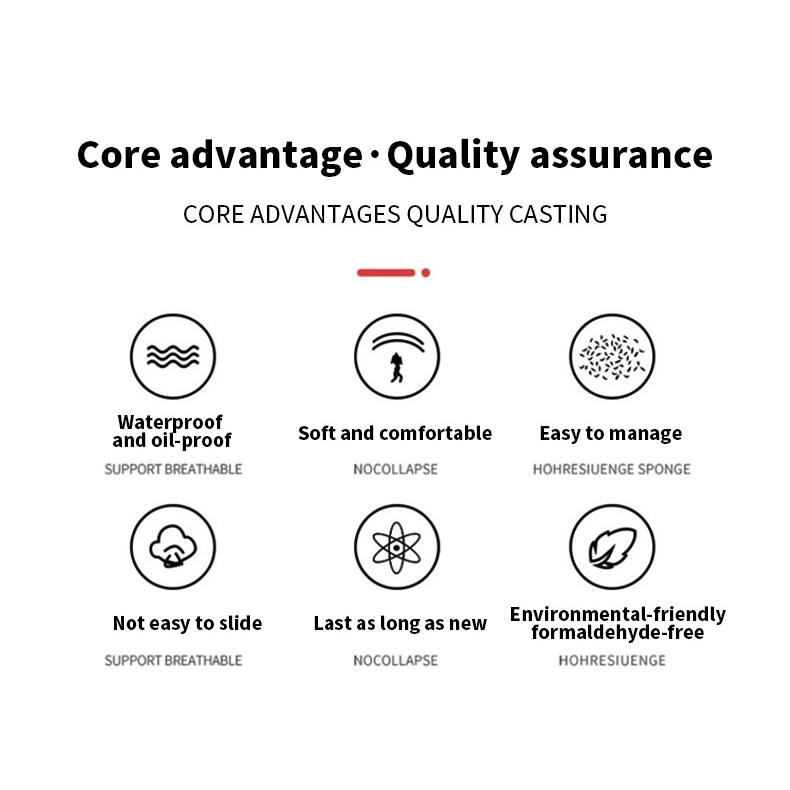 Core advantage · Quality assurance

CORE ADVANTAGES QUALITY CASTING

Waterproof and oil-proof

SUPPORT BREATHABLE

Soft and comfortable

NOCOLLAPSE

Easy to manage

HOHRESIUENGE SPONGE

Not easy to slide

SUPPORT BREATHABLE

Last as long as new

NOCOLLAPSE

Environmental-friendly formaldehyde-free

HOHRESIUENGE